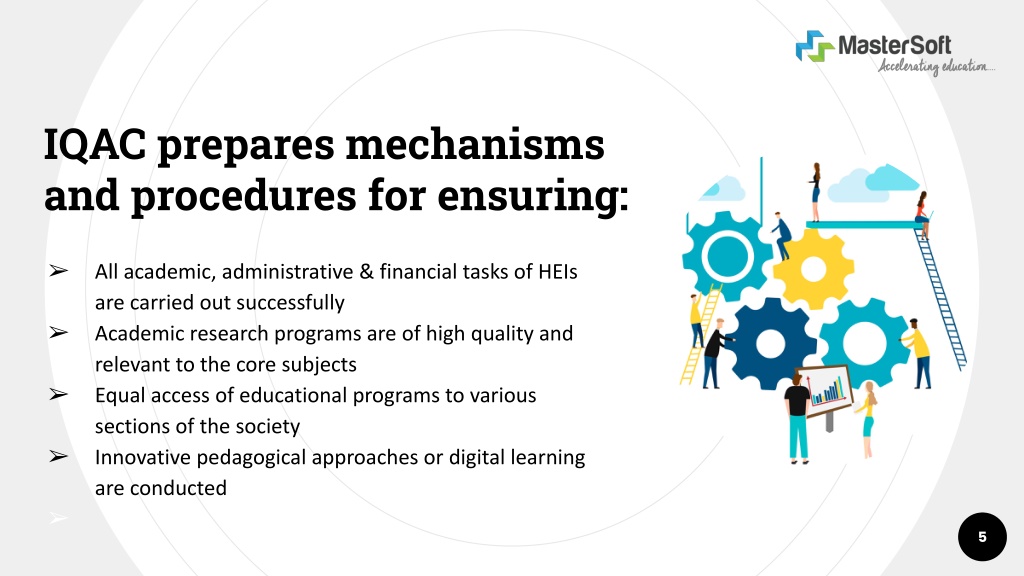 MasterSoft
Accelerating education...

IQAC prepares mechanisms and procedures for ensuring:

➢ All academic, administrative & financial tasks of HEIs are carried out successfully
➢ Academic research programs are of high quality and relevant to the core subjects
➢ Equal access of educational programs to various sections of the society
➢ Innovative pedagogical approaches or digital learning are conducted
➢

5